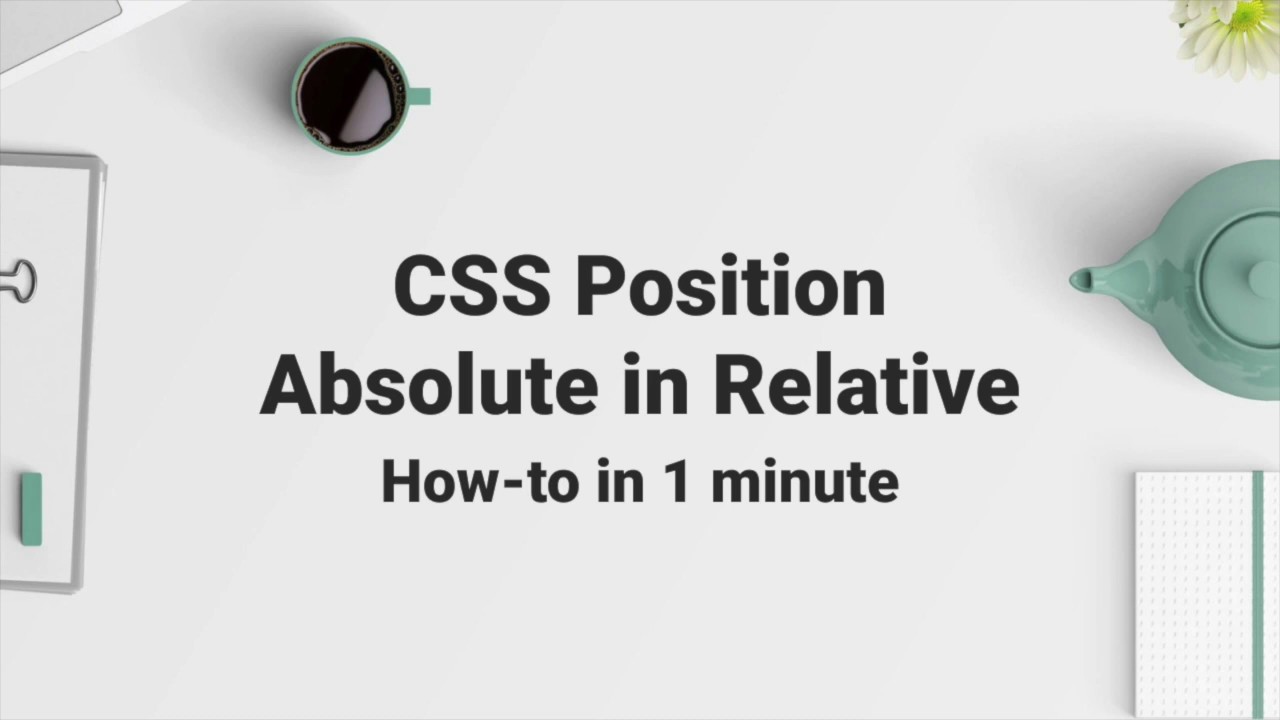 CSS Position
Absolute in Relative
How-to in 1 minute